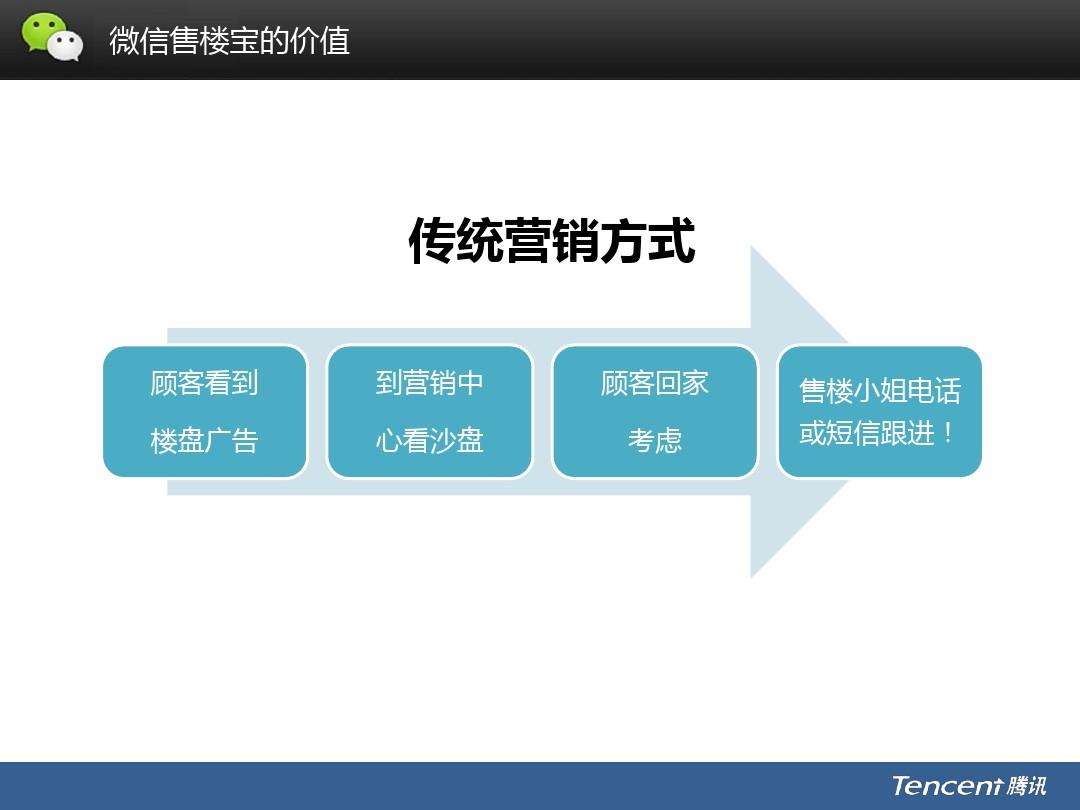 微信售楼宝的价值

传统营销方式

顾客看到楼盘广告

到营销中心看沙盘

顾客回家考虑

售楼小姐电话或短信跟进！

Tencent 腾讯